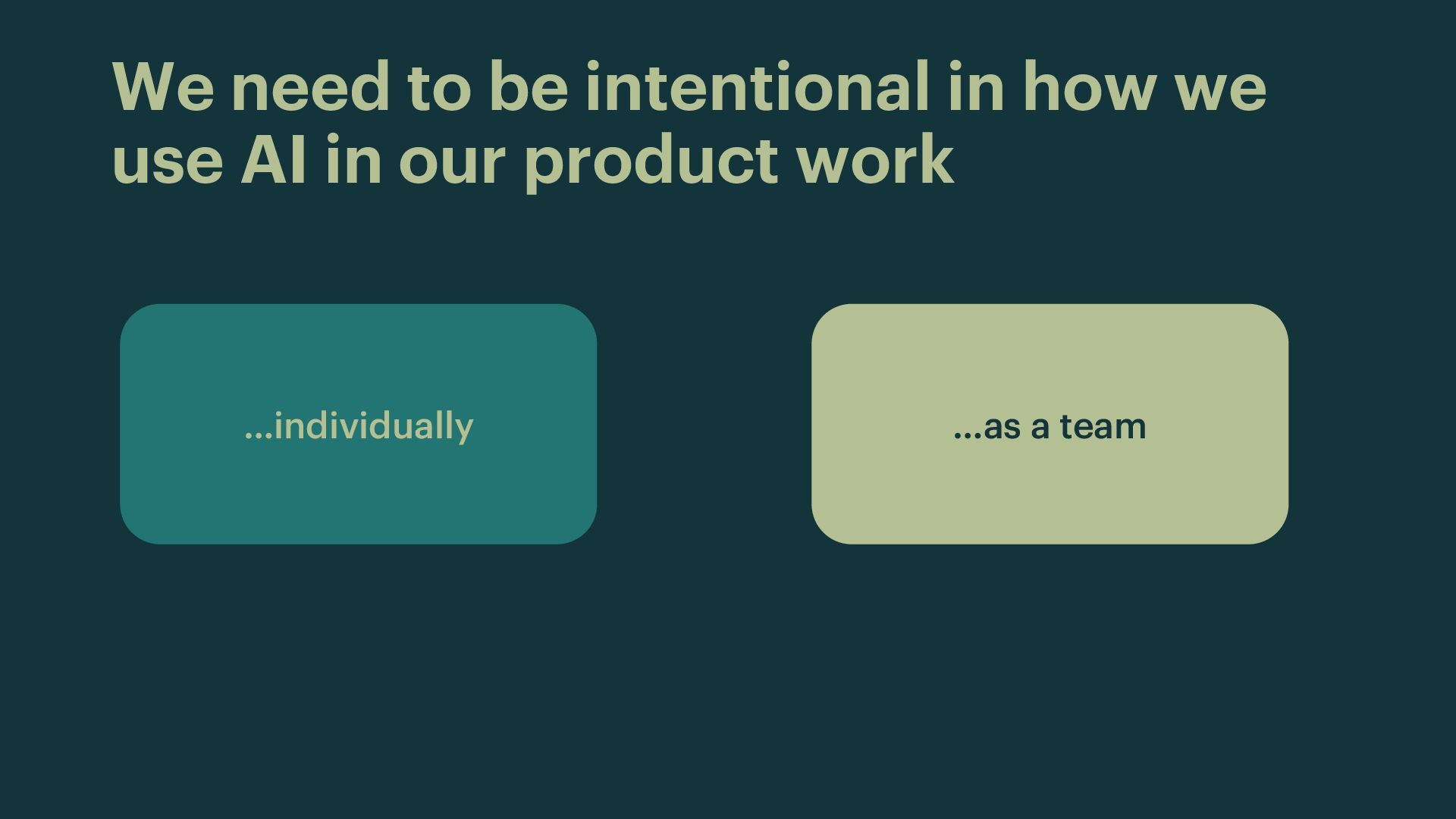 We need to be intentional in how we use AI in our product work

...individually

...as a team